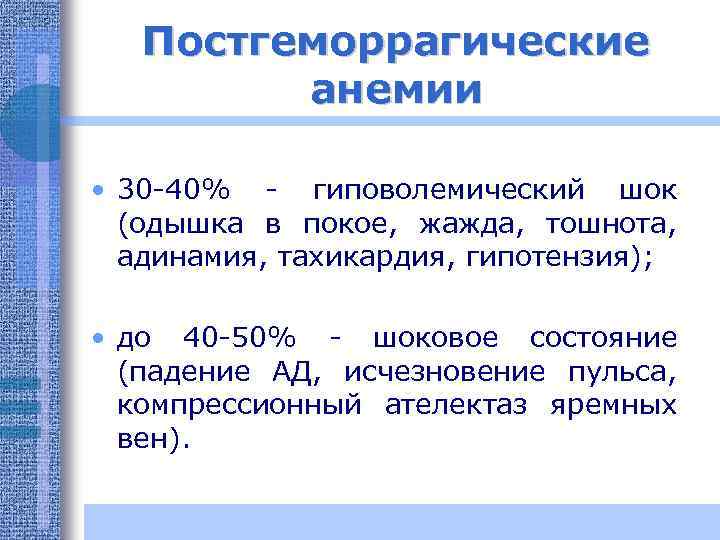 Постгеморрагические анемии

• 30-40% - гиповолемический шок (одышка в покое, жажда, тошнота, адинамия, тахикардия, гипотензия);

• до 40-50% - шоковое состояние (падение АД, исчезновение пульса, компрессионный ателектаз яремных вен).